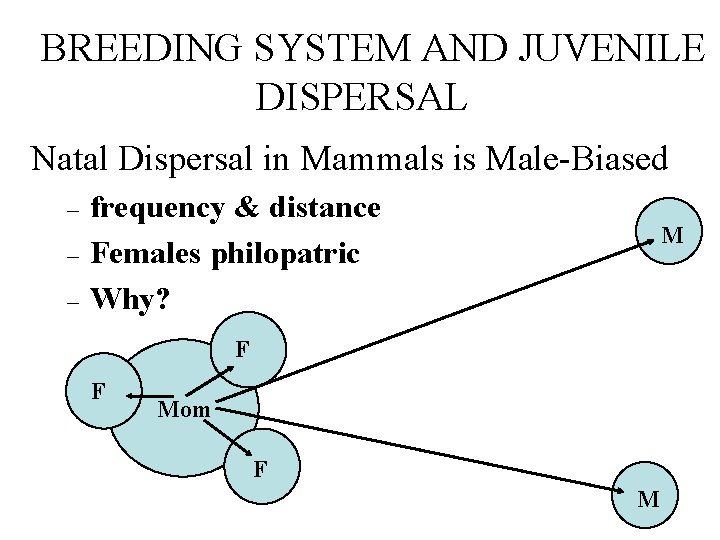 BREEDING SYSTEM AND JUVENILE DISPERSAL

Natal Dispersal in Mammals is Male-Biased

– frequency & distance
– Females philopatric
– Why?

M
F
F
Mom
F
M